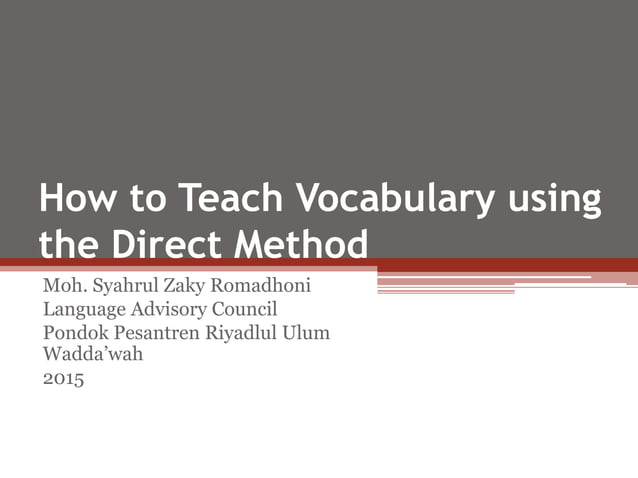 How to Teach Vocabulary using the Direct Method

Moh. Syahrul Zaky Romadhoni
Language Advisory Council
Pondok Pesantren Riyadlul Ulum Wadda'wah
2015